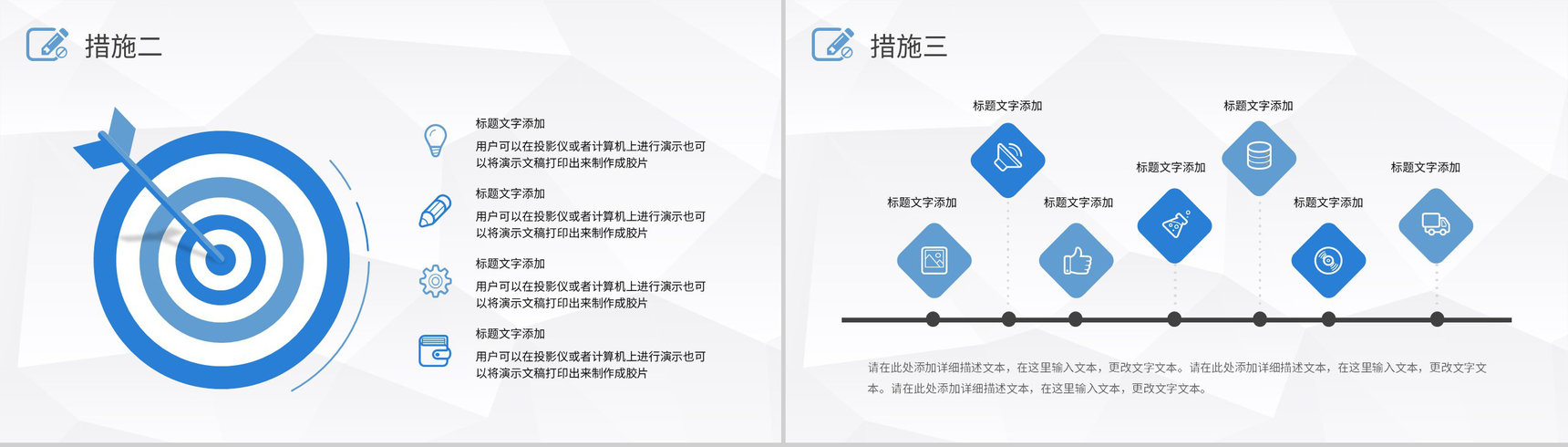 措施二

标题文字添加

用户可以在投影仪或者计算机上进行演示也可以将演示文稿打印出来制作成胶片

标题文字添加

用户可以在投影仪或者计算机上进行演示也可以将演示文稿打印出来制作成胶片

标题文字添加

用户可以在投影仪或者计算机上进行演示也可以将演示文稿打印出来制作成胶片

标题文字添加

用户可以在投影仪或者计算机上进行演示也可以将演示文稿打印出来制作成胶片

措施三

标题文字添加

标题文字添加

标题文字添加

标题文字添加

标题文字添加

标题文字添加

标题文字添加

请在此处添加详细描述文本，在这里输入文本，更改文字文本。请在此处添加详细描述文本，在这里输入文本，更改文字文本。请在此处添加详细描述文本，在这里输入文本，更改文字文本。